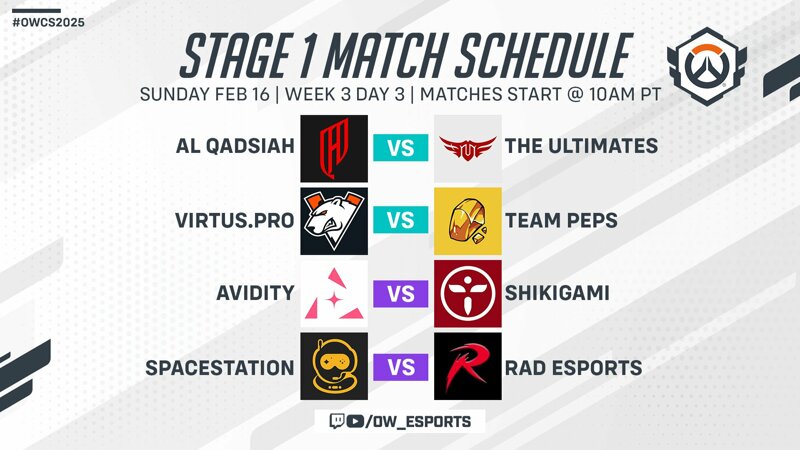 #OWCS2025

STAGE 1 MATCH SCHEDULE

SUNDAY FEB 16 | WEEK 3 DAY 3 | MATCHES START @ 10AM PT

AL QADSIAH VS THE ULTIMATES

VIRTUS.PRO VS TEAM PEPS

AVIDITY VS SHIKIGAMI

SPACESTATION VS RAD ESPORTS

/OW_ESPORTS